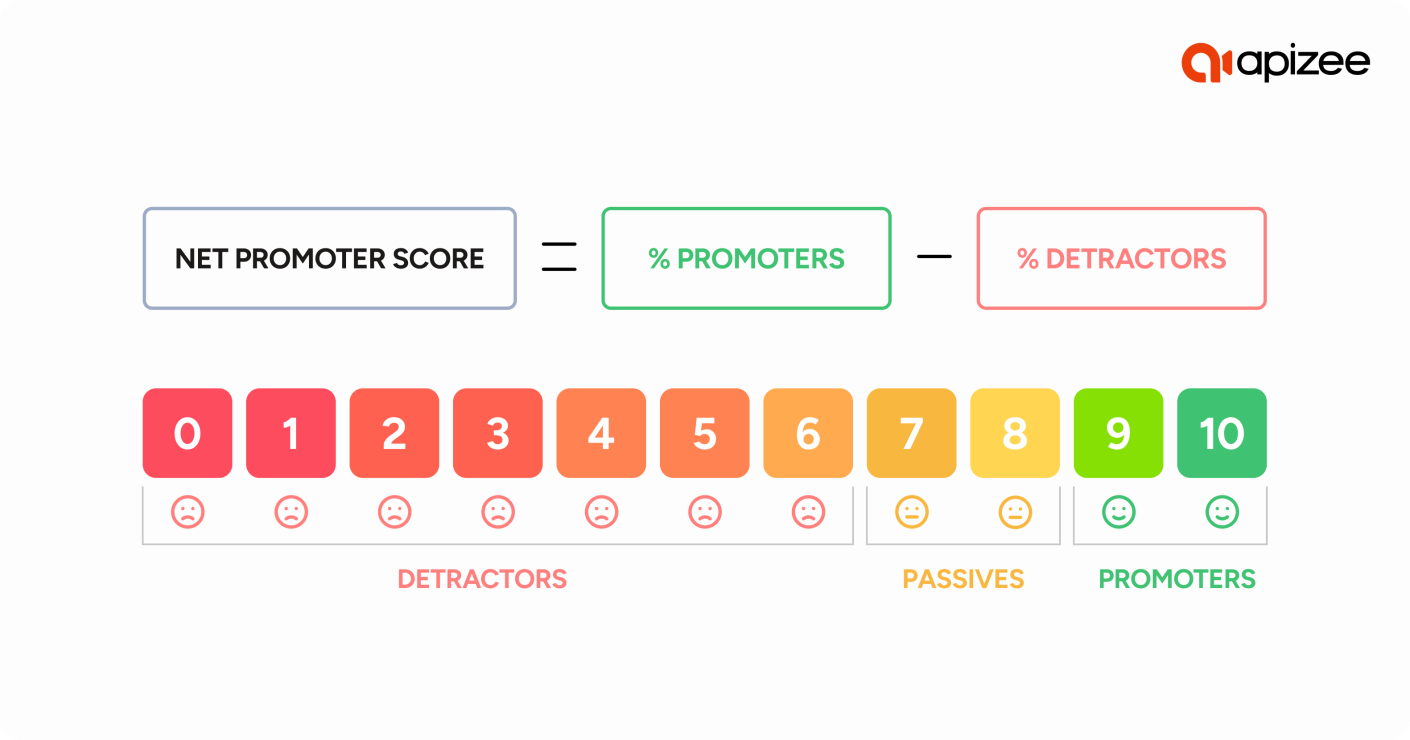 apizee

NET PROMOTER SCORE = % PROMOTERS − % DETRACTORS

0 1 2 3 4 5 6 7 8 9 10

DETRACTORS PASSIVES PROMOTERS